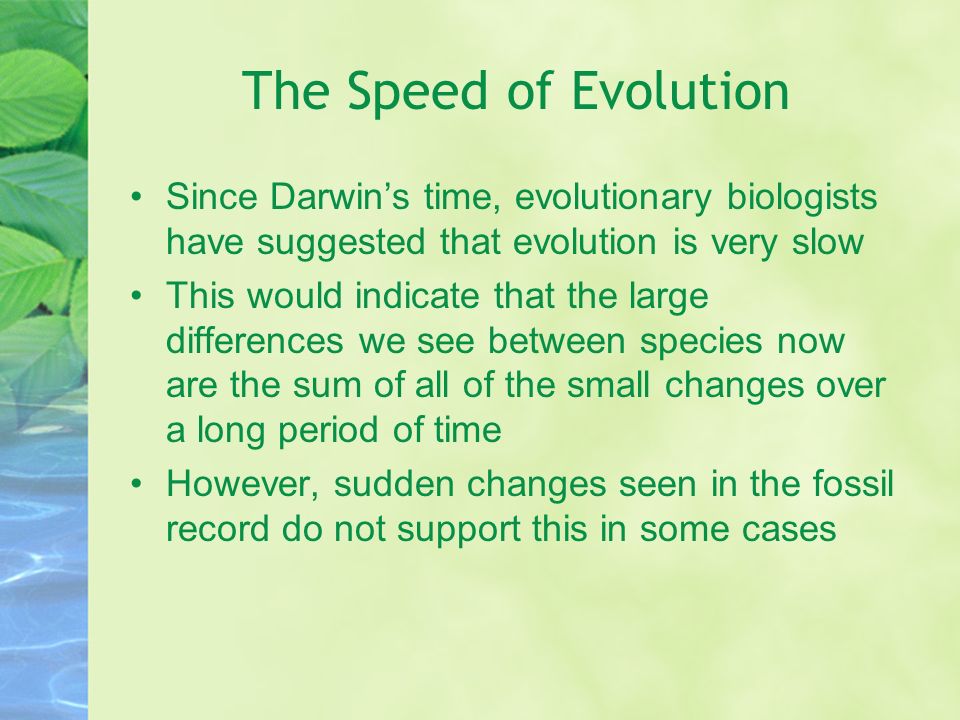 The Speed of Evolution

• Since Darwin’s time, evolutionary biologists have suggested that evolution is very slow

• This would indicate that the large differences we see between species now are the sum of all of the small changes over a long period of time

• However, sudden changes seen in the fossil record do not support this in some cases